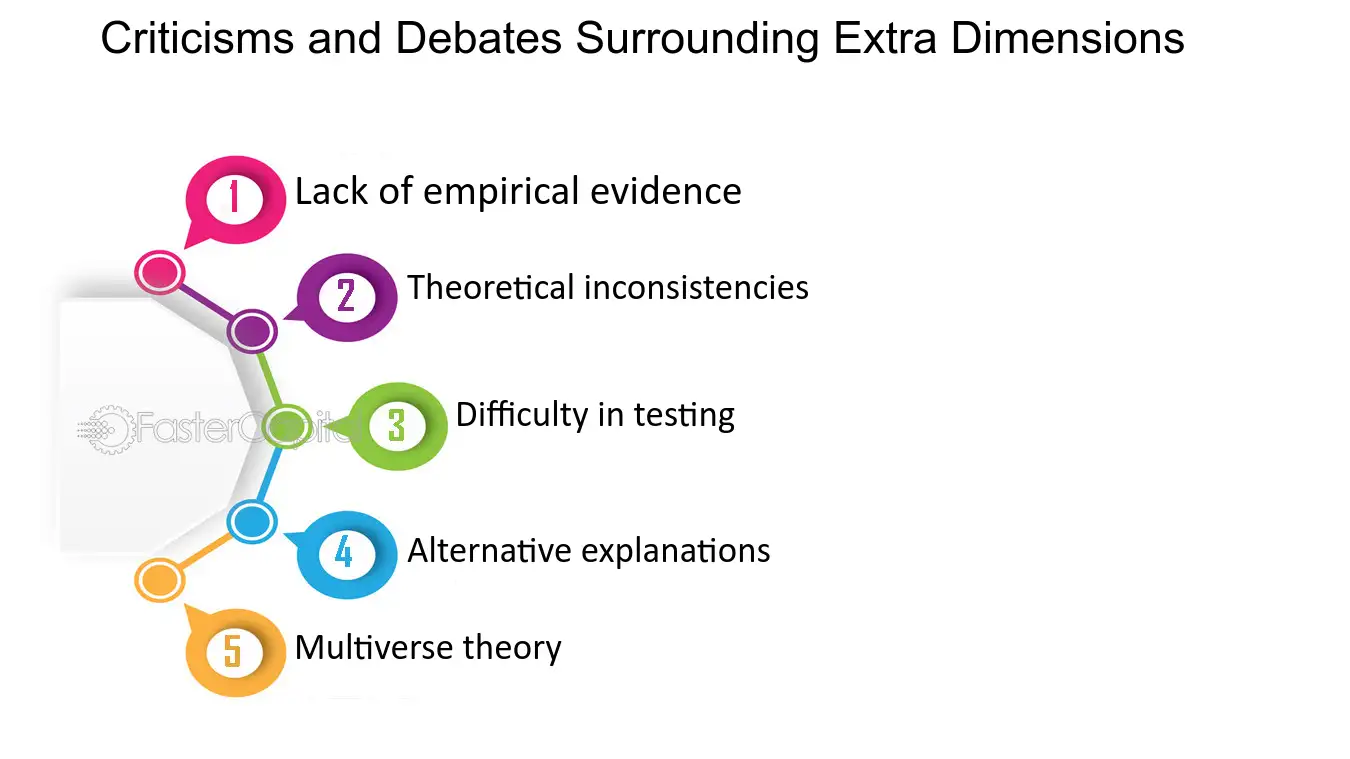 Criticisms and Debates Surrounding Extra Dimensions

1 Lack of empirical evidence

2 Theoretical inconsistencies

FasterCapital

3 Difficulty in testing

4 Alternative explanations

5 Multiverse theory